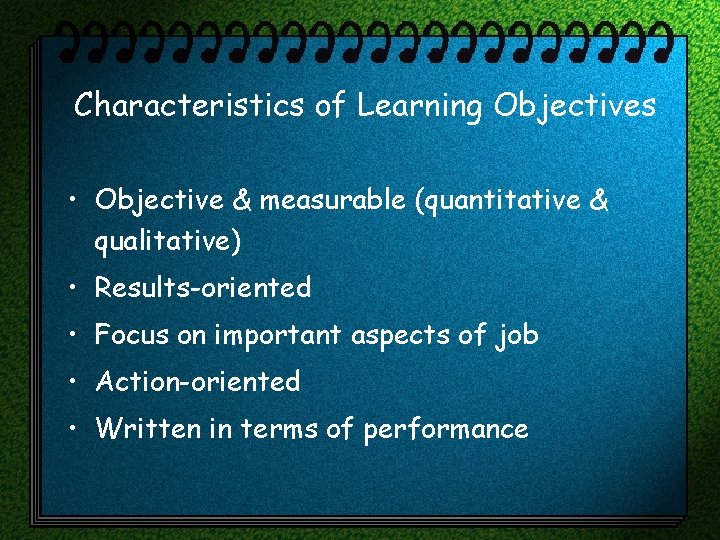 Characteristics of Learning Objectives

• Objective & measurable (quantitative & qualitative)
• Results-oriented
• Focus on important aspects of job
• Action-oriented
• Written in terms of performance